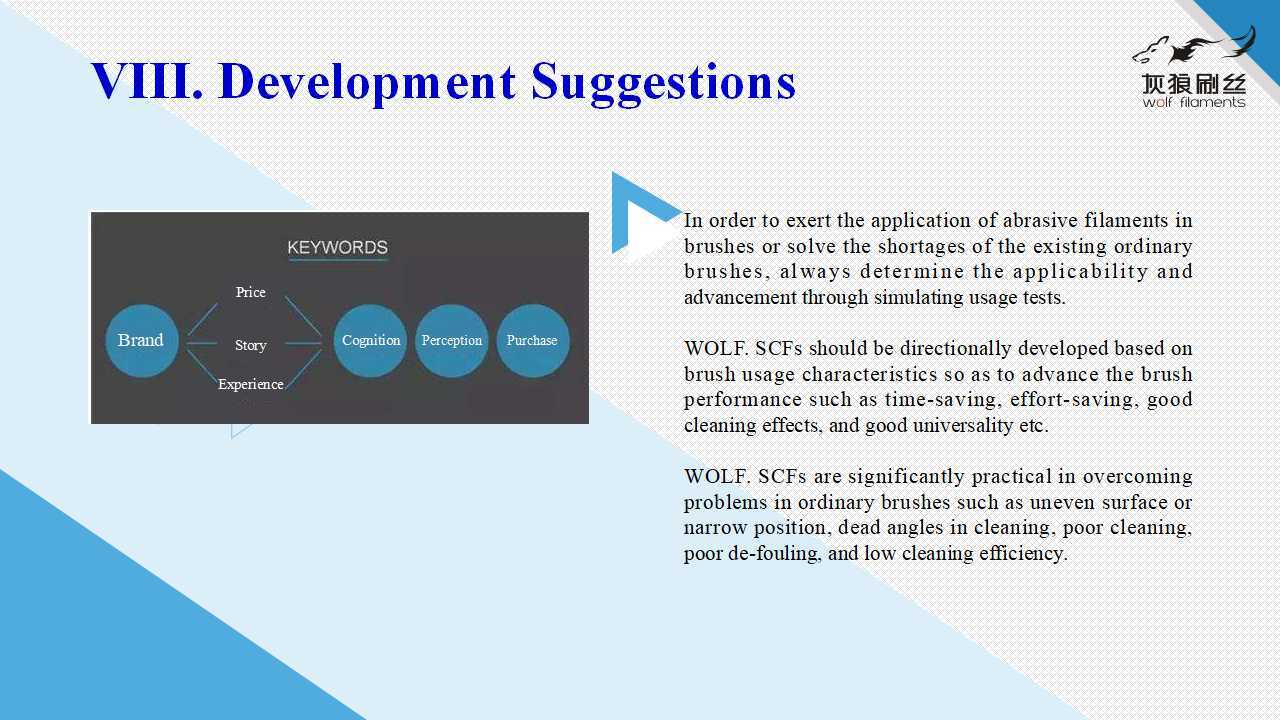 VIII. Development Suggestions

灰狼刷丝
wolf filaments

KEYWORDS

Brand

Price

Story

Experience

Cognition

Perception

Purchase

In order to exert the application of abrasive filaments in brushes or solve the shortages of the existing ordinary brushes, always determine the applicability and advancement through simulating usage tests.

WOLF. SCFs should be directionally developed based on brush usage characteristics so as to advance the brush performance such as time-saving, effort-saving, good cleaning effects, and good universality etc.

WOLF. SCFs are significantly practical in overcoming problems in ordinary brushes such as uneven surface or narrow position, dead angles in cleaning, poor cleaning, poor de-fouling, and low cleaning efficiency.